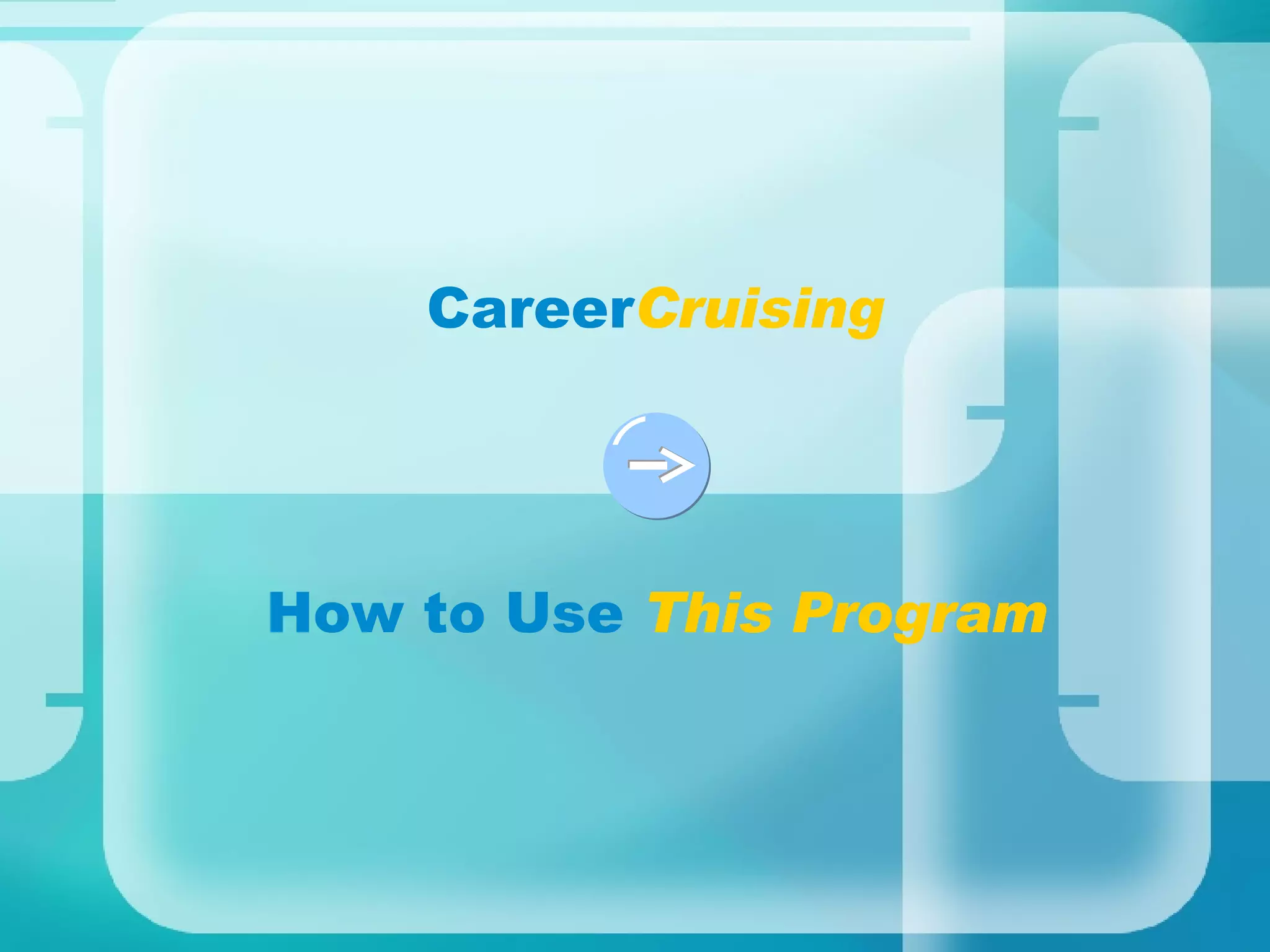 CareerCruising

How to Use This Program